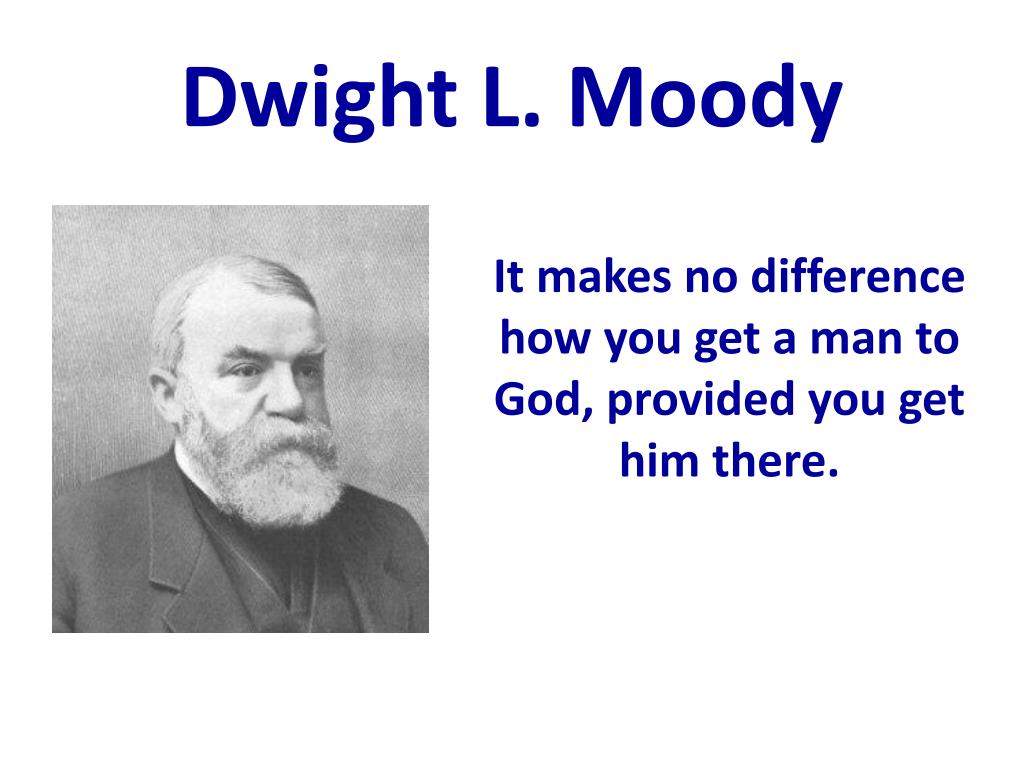 Dwight L. Moody

It makes no difference how you get a man to God, provided you get him there.